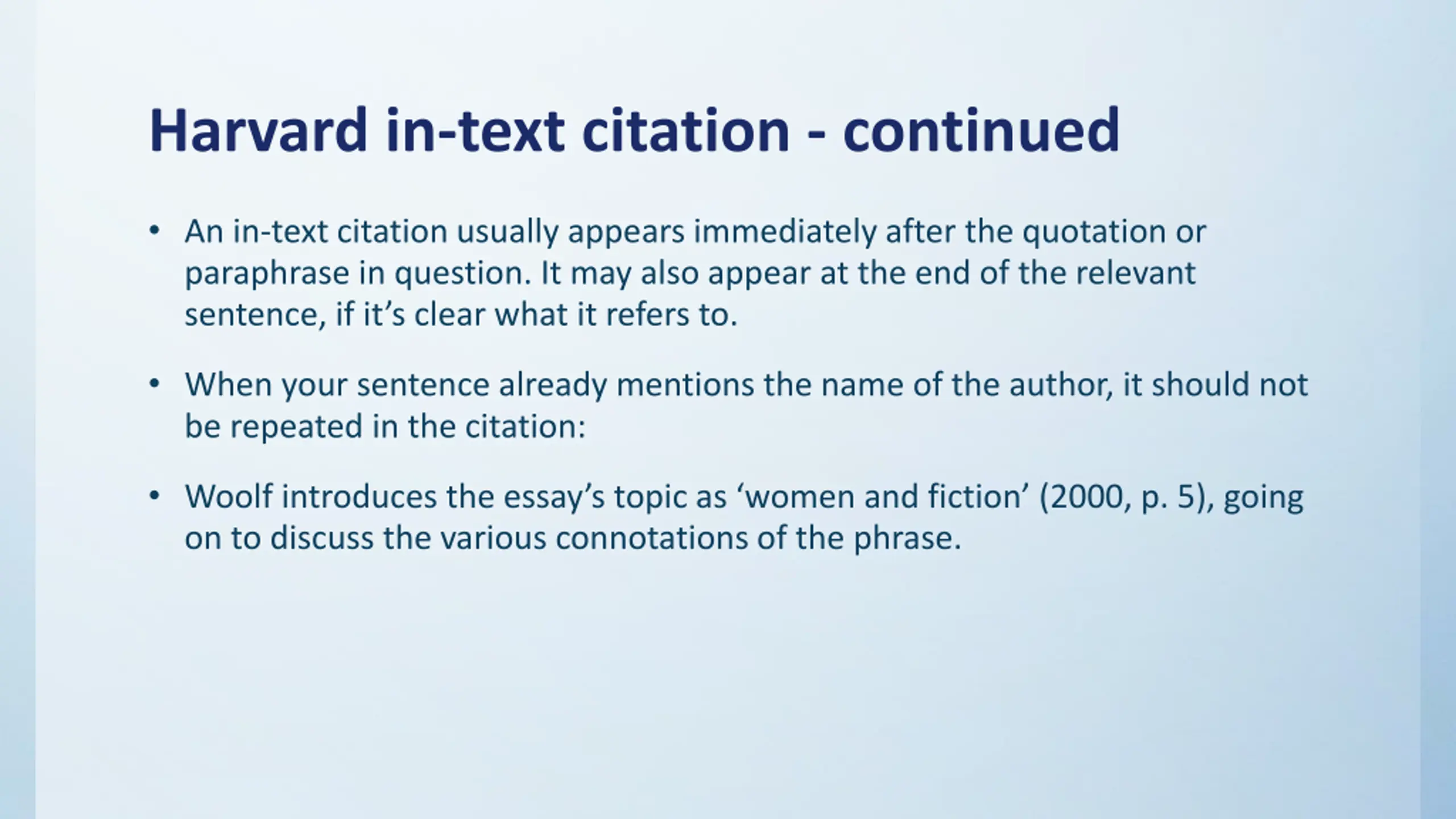 Harvard in-text citation - continued

• An in-text citation usually appears immediately after the quotation or paraphrase in question. It may also appear at the end of the relevant sentence, if it’s clear what it refers to.

• When your sentence already mentions the name of the author, it should not be repeated in the citation:

• Woolf introduces the essay’s topic as ‘women and fiction’ (2000, p. 5), going on to discuss the various connotations of the phrase.